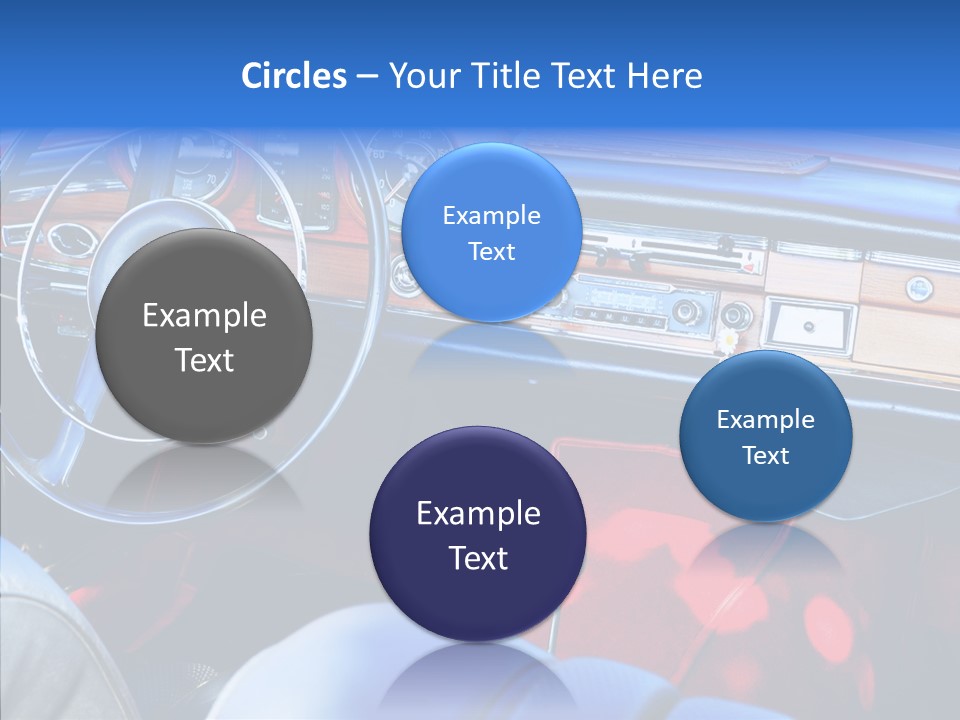 Circles – Your Title Text Here

Example Text

Example Text

Example Text

Example Text